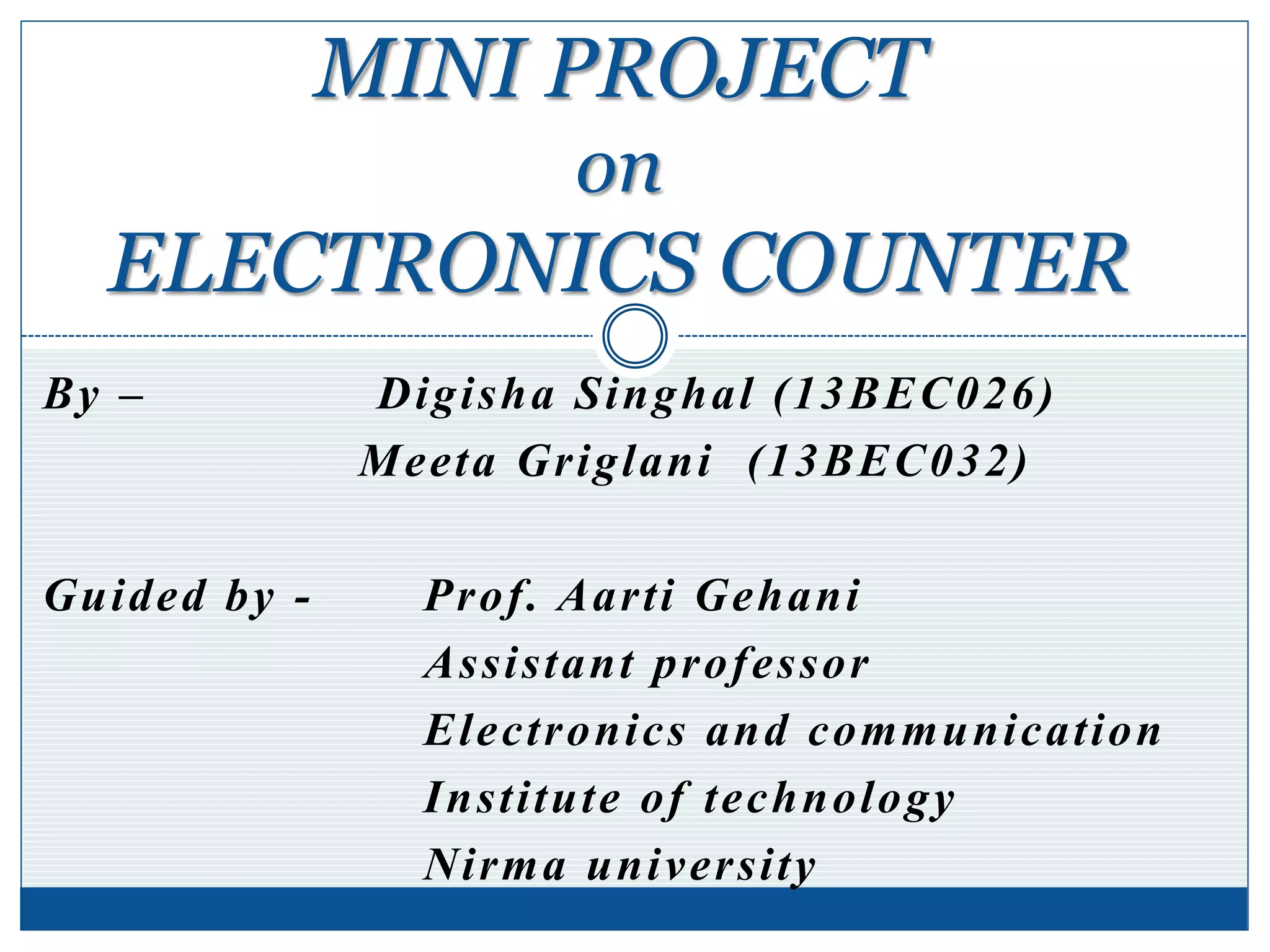 MINI PROJECT
on
ELECTRONICS COUNTER

By – Digisha Singhal (13BEC026)
Meeta Griglani (13BEC032)

Guided by - Prof. Aarti Gehani
Assistant professor
Electronics and communication
Institute of technology
Nirma university